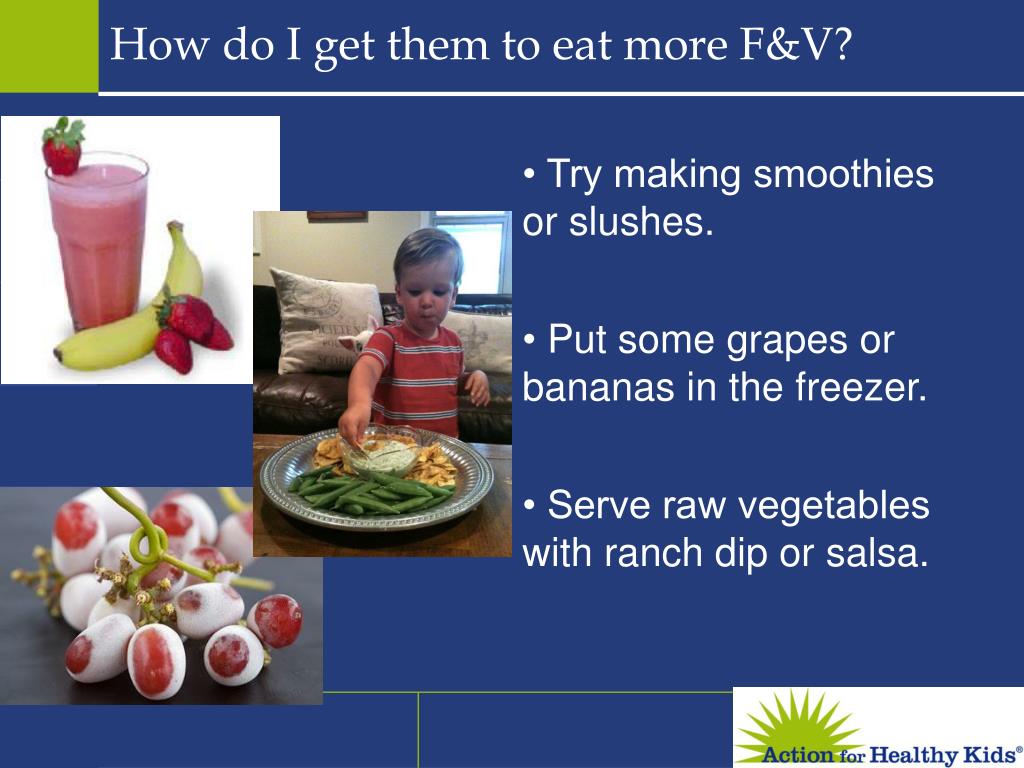 How do I get them to eat more F&V?

• Try making smoothies or slushes.

• Put some grapes or bananas in the freezer.

• Serve raw vegetables with ranch dip or salsa.

Action for Healthy Kids®